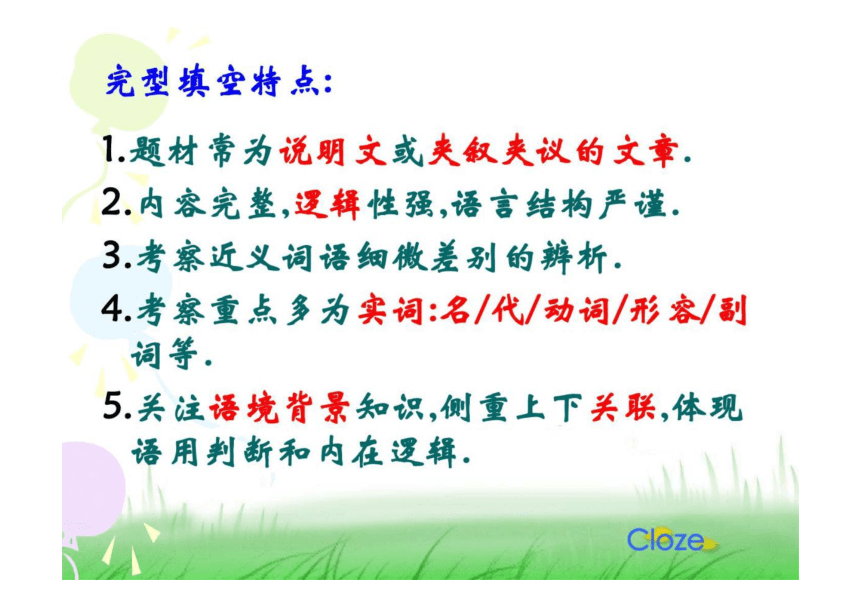 完型填空特点:

1.题材常为说明文或夹叙夹议的文章.

2.内容完整,逻辑性强,语言结构严谨.

3.考察近义词语细微差别的辨析.

4.考察重点多为实词:名/代/动词/形容/副词等.

5.关注语境背景知识,侧重上下关联,体现语用判断和内在逻辑.

Cloze